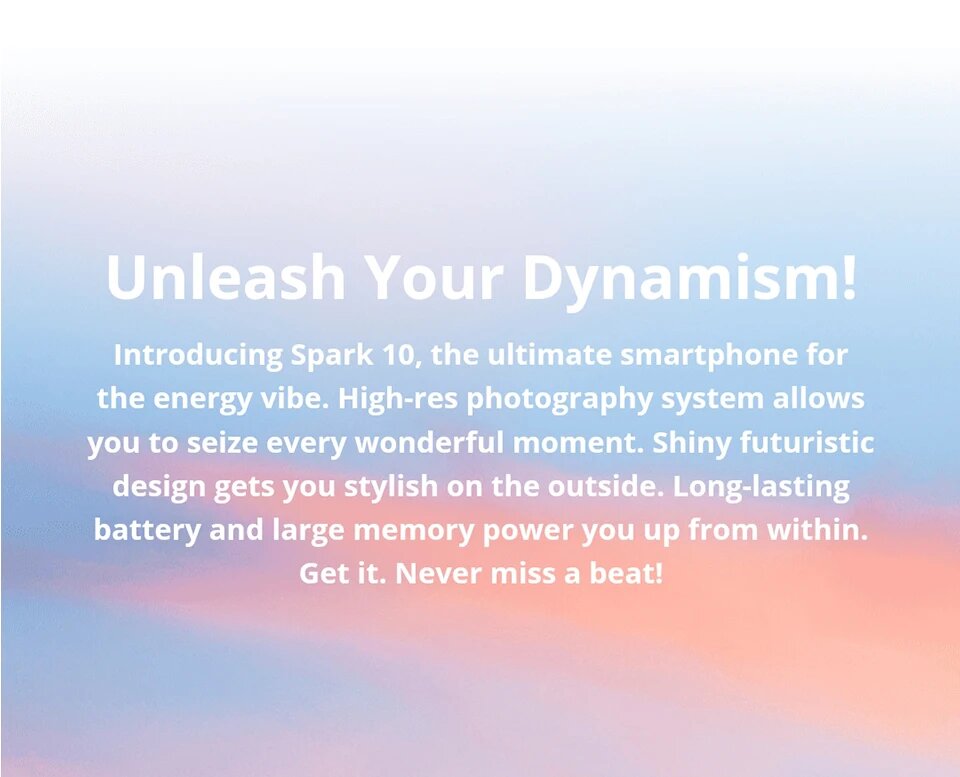 Unleash Your Dynamism!

Introducing Spark 10, the ultimate smartphone for the energy vibe. High-res photography system allows you to seize every wonderful moment. Shiny futuristic design gets you stylish on the outside. Long-lasting battery and large memory power you up from within. Get it. Never miss a beat!